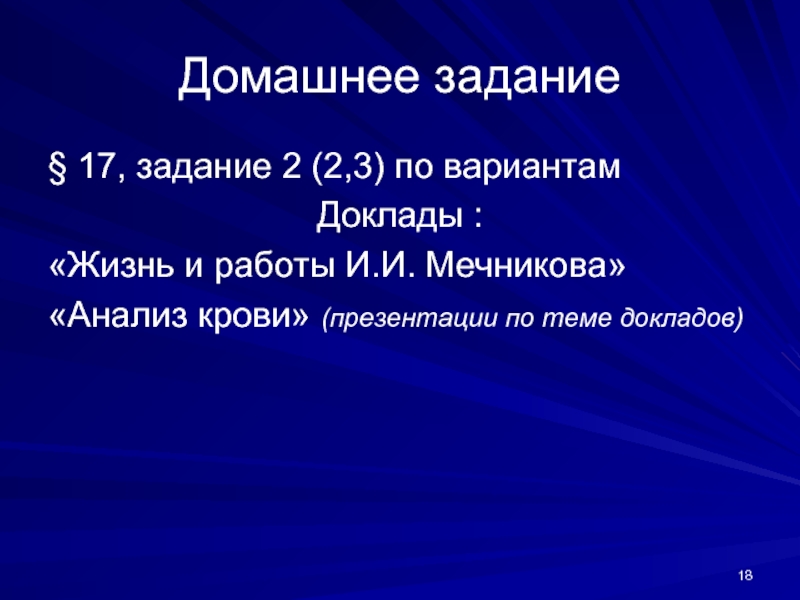 Домашнее задание

§ 17, задание 2 (2,3) по вариантам

Доклады :

«Жизнь и работы И.И. Мечникова»

«Анализ крови» (презентации по теме докладов)

18